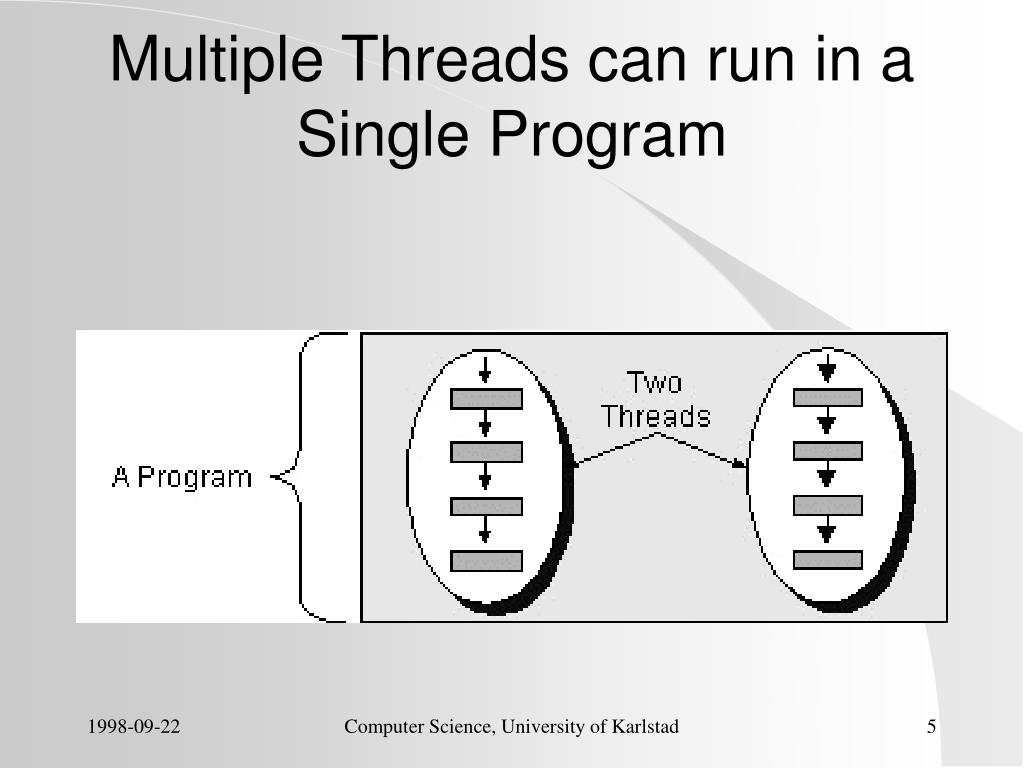 Multiple Threads can run in a Single Program

A Program

Two Threads

1998-09-22

Computer Science, University of Karlstad

5